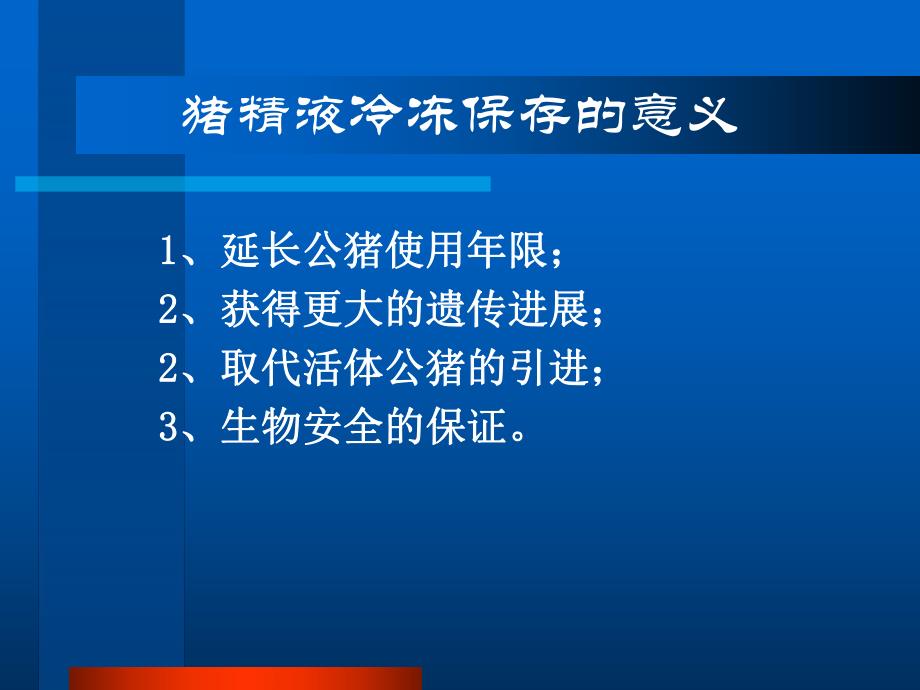 猪精液冷冻保存的意义

1、延长公猪使用年限；
2、获得更大的遗传进展；
2、取代活体公猪的引进；
3、生物安全的保证。